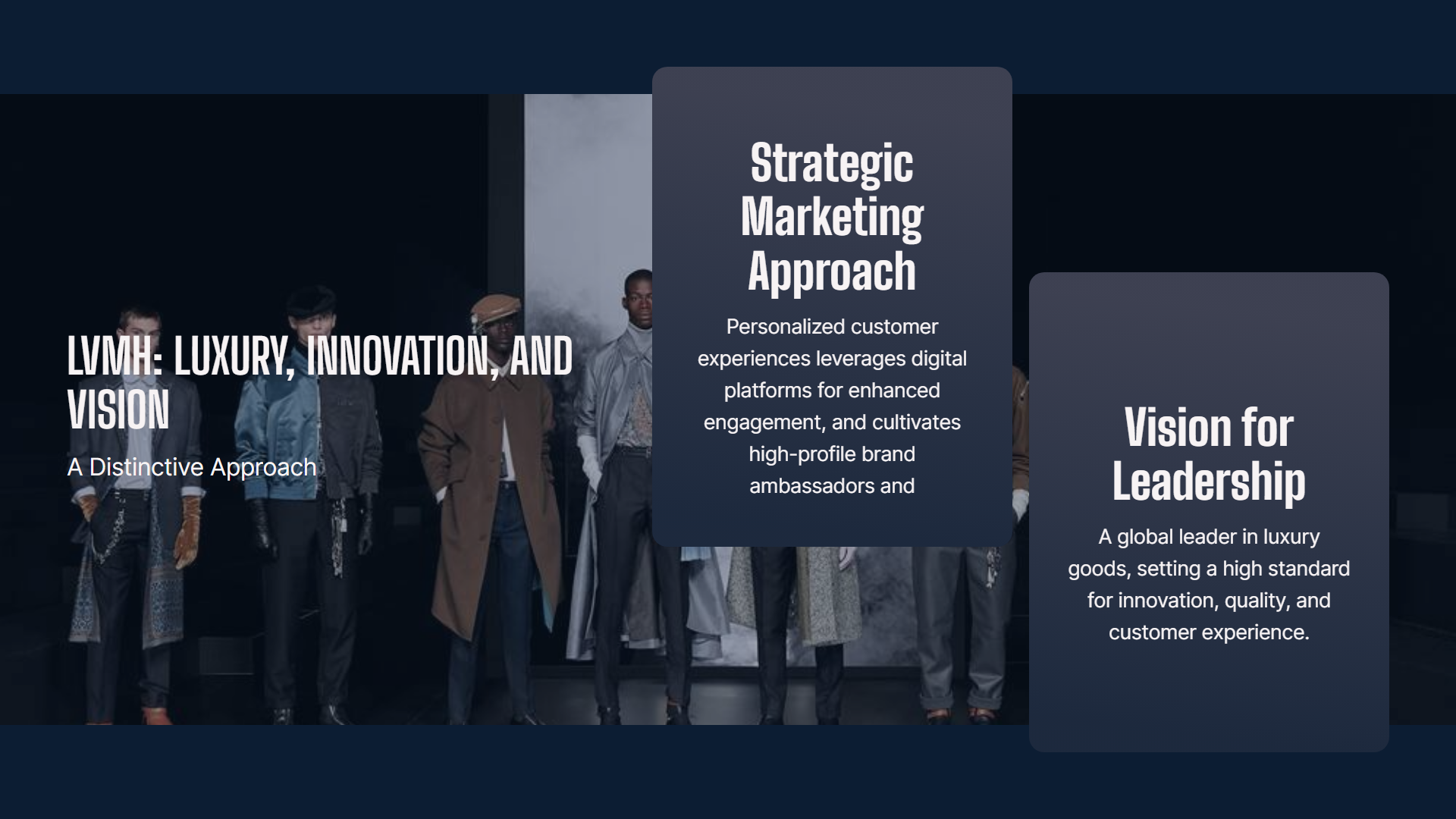 LVMH: LUXURY, INNOVATION, AND VISION

A Distinctive Approach

Strategic Marketing Approach

Personalized customer experiences leverages digital platforms for enhanced engagement, and cultivates high-profile brand ambassadors and

Vision for Leadership

A global leader in luxury goods, setting a high standard for innovation, quality, and customer experience.